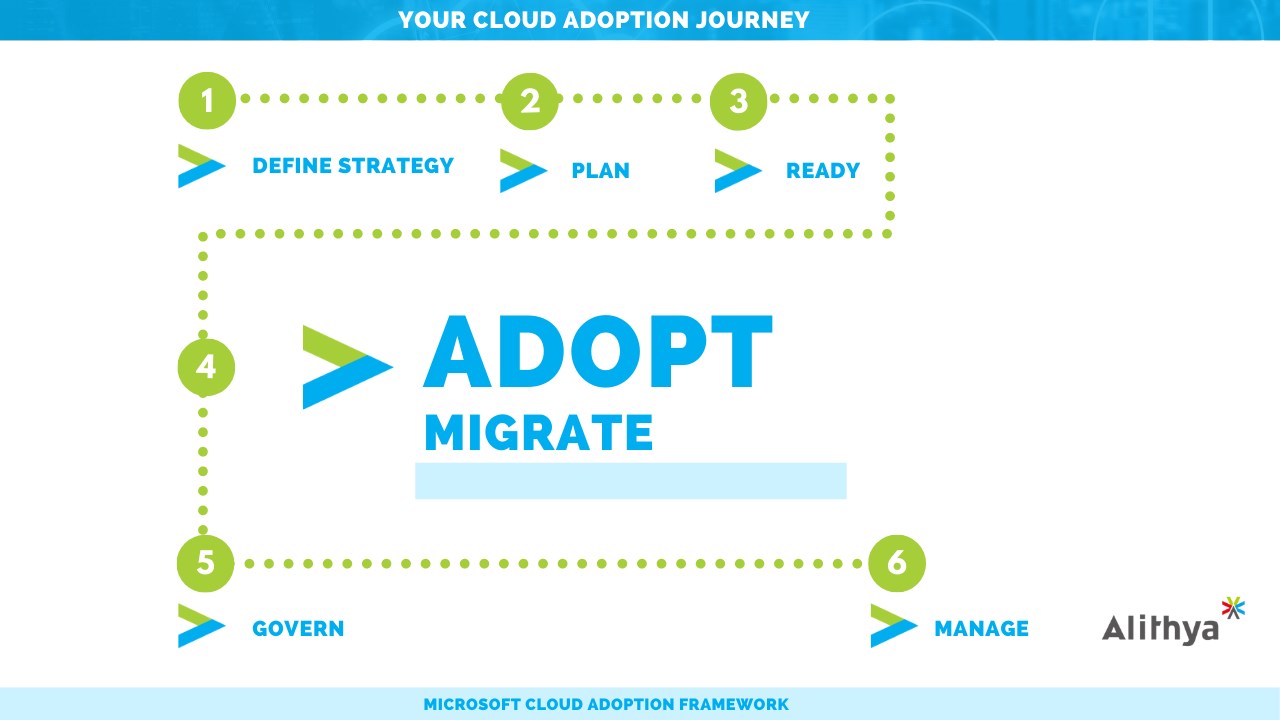 YOUR CLOUD ADOPTION JOURNEY

1
DEFINE STRATEGY

2
PLAN

3
READY

4
ADOPT
MIGRATE

5
GOVERN

6
MANAGE

Alithya

MICROSOFT CLOUD ADOPTION FRAMEWORK